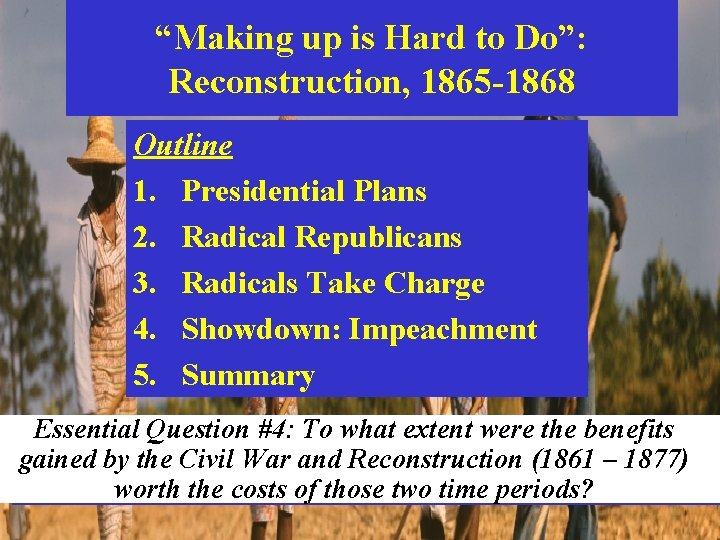 “Making up is Hard to Do”: Reconstruction, 1865-1868

Outline
1. Presidential Plans
2. Radical Republicans
3. Radicals Take Charge
4. Showdown: Impeachment
5. Summary

Essential Question #4: To what extent were the benefits gained by the Civil War and Reconstruction (1861 – 1877) worth the costs of those two time periods?